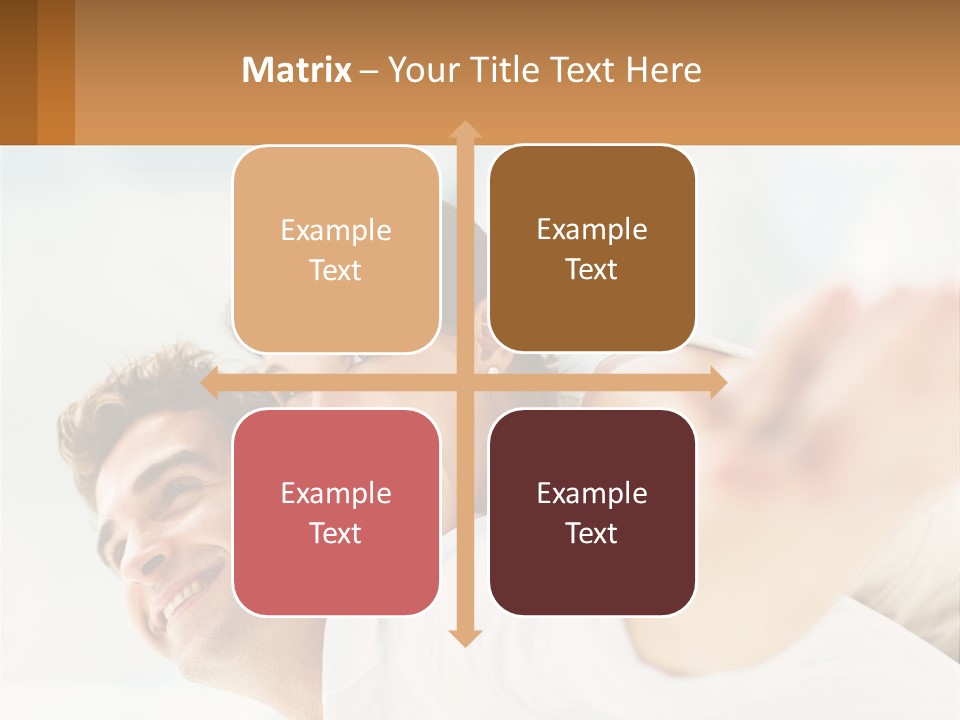 Matrix – Your Title Text Here

Example Text

Example Text

Example Text

Example Text